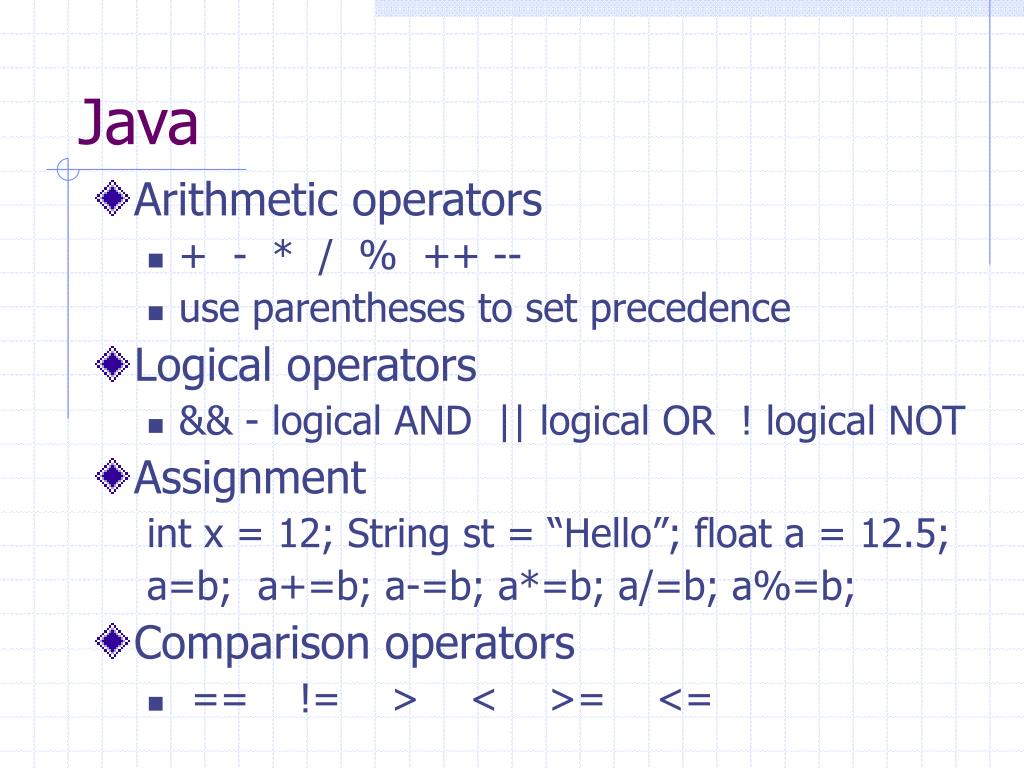 Java

Arithmetic operators

+ - * / % ++ --

use parentheses to set precedence

Logical operators

&& - logical AND || logical OR ! logical NOT

Assignment

int x = 12; String st = “Hello”; float a = 12.5;

a=b; a+=b; a-=b; a*=b; a/=b; a%=b;

Comparison operators

== != > < >= <=